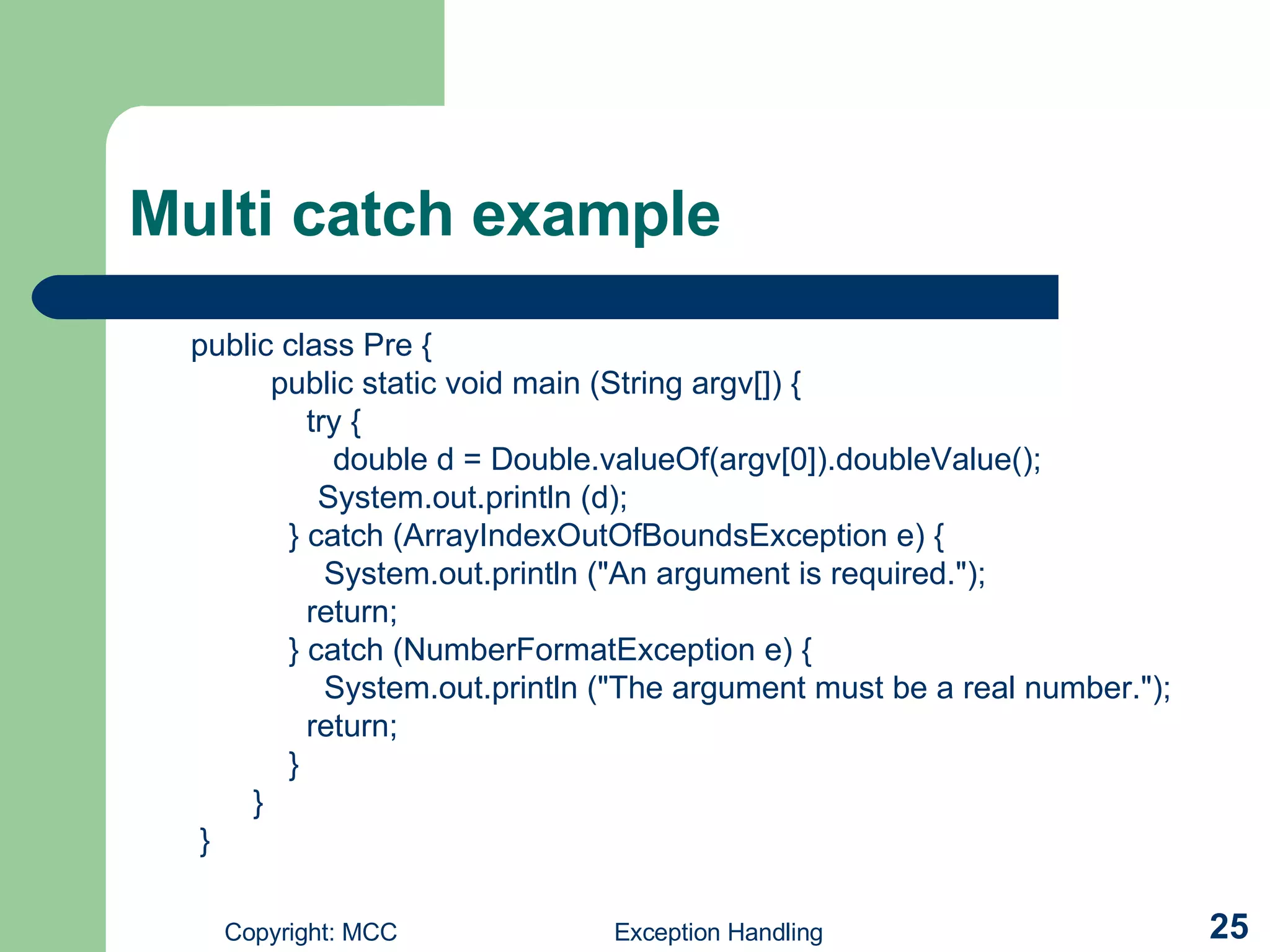 Multi catch example

public class Pre {
    public static void main (String argv[]) {
        try {
            double d = Double.valueOf(argv[0]).doubleValue();
            System.out.println (d);
        } catch (ArrayIndexOutOfBoundsException e) {
            System.out.println ("An argument is required.");
            return;
        } catch (NumberFormatException e) {
            System.out.println ("The argument must be a real number.");
            return;
        }
    }
}

Copyright: MCC

Exception Handling

25